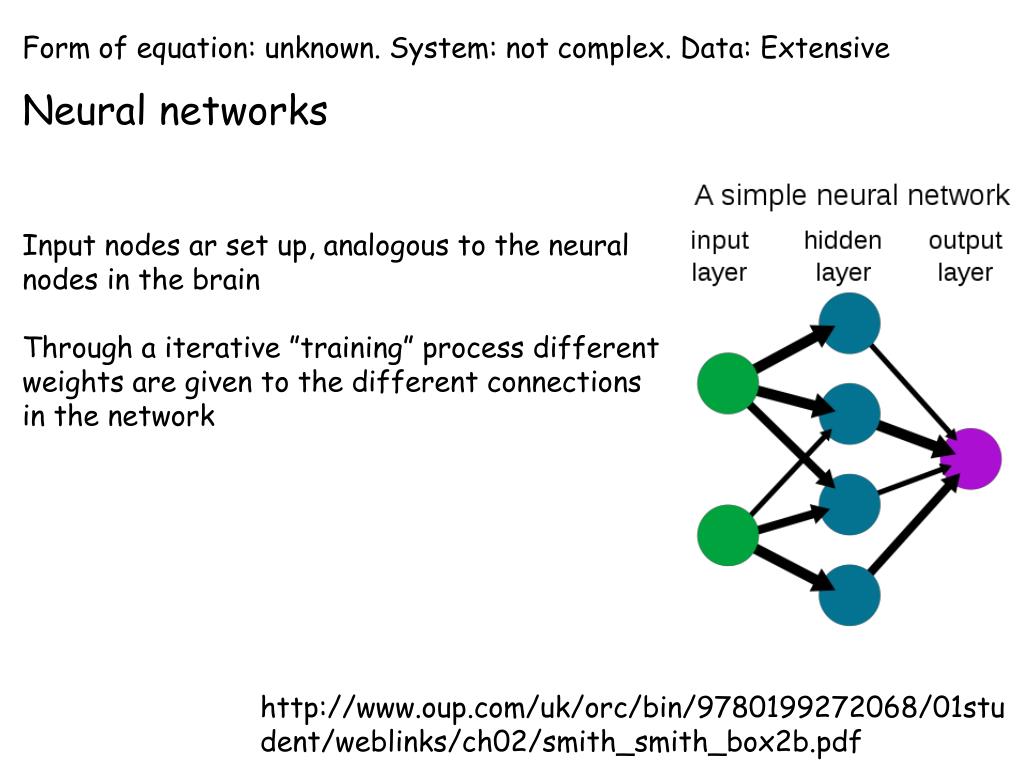 Form of equation: unknown. System: not complex. Data: Extensive

Neural networks

Input nodes ar set up, analogous to the neural nodes in the brain

Through a iterative "training" process different weights are given to the different connections in the network

A simple neural network

input layer

hidden layer

output layer

http://www.oup.com/uk/orc/bin/9780199272068/01student/weblinks/ch02/smith_smith_box2b.pdf